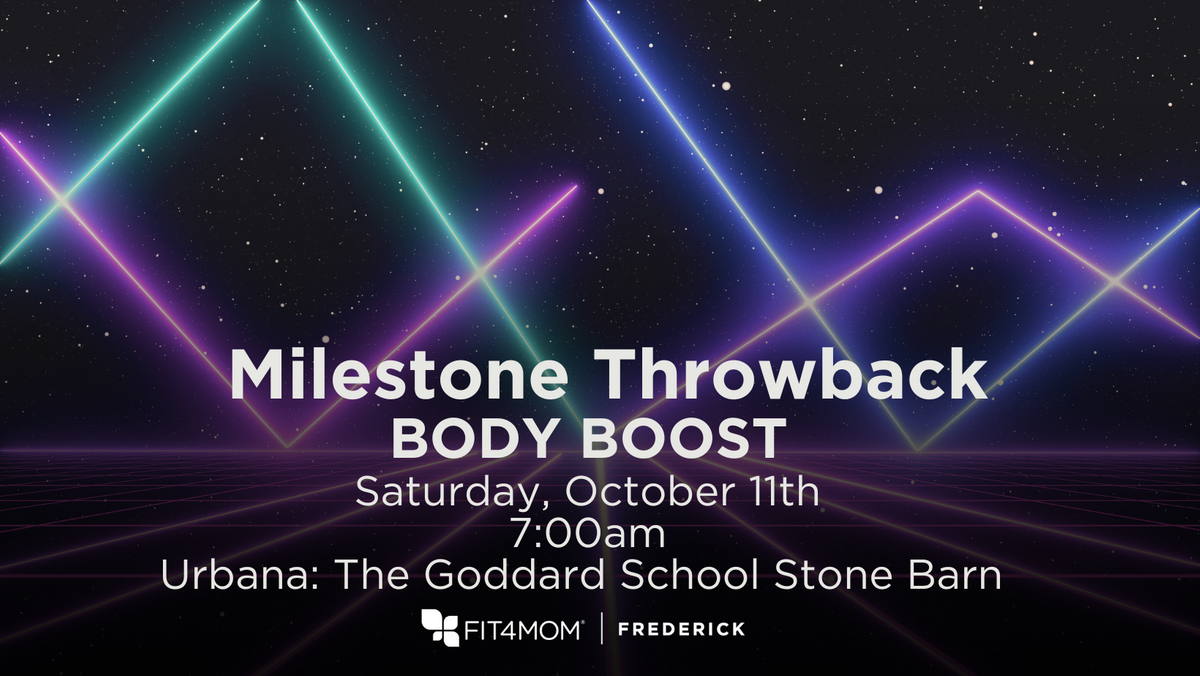 Milestone Throwback
BODY BOOST
Saturday, October 11th
7:00am
Urbana: The Goddard School Stone Barn

FIT4MOM | FREDERICK